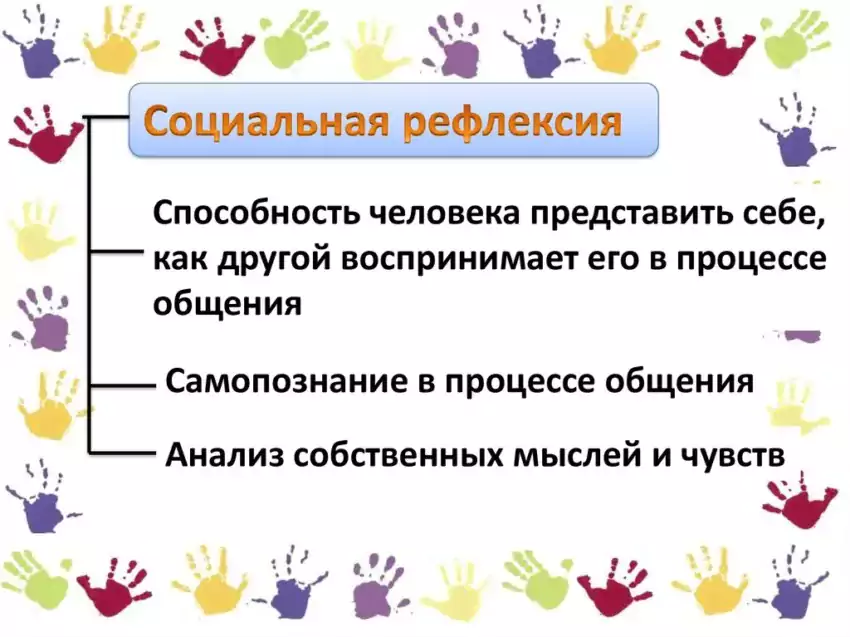 Социальная рефлексия

Способность человека представить себе, как другой воспринимает его в процессе общения

Самопознание в процессе общения

Анализ собственных мыслей и чувств